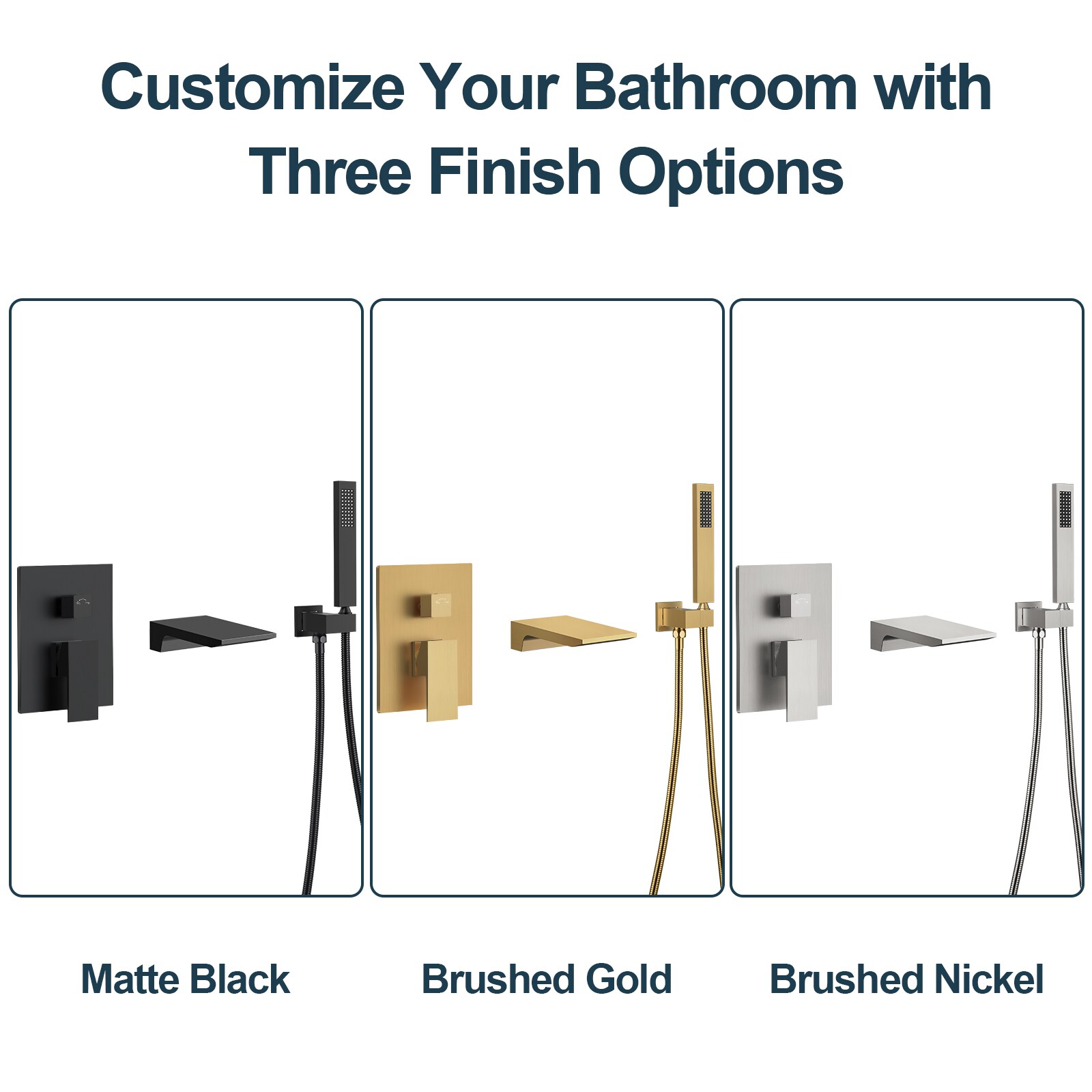 Customize Your Bathroom with Three Finish Options

Matte Black

Brushed Gold

Brushed Nickel